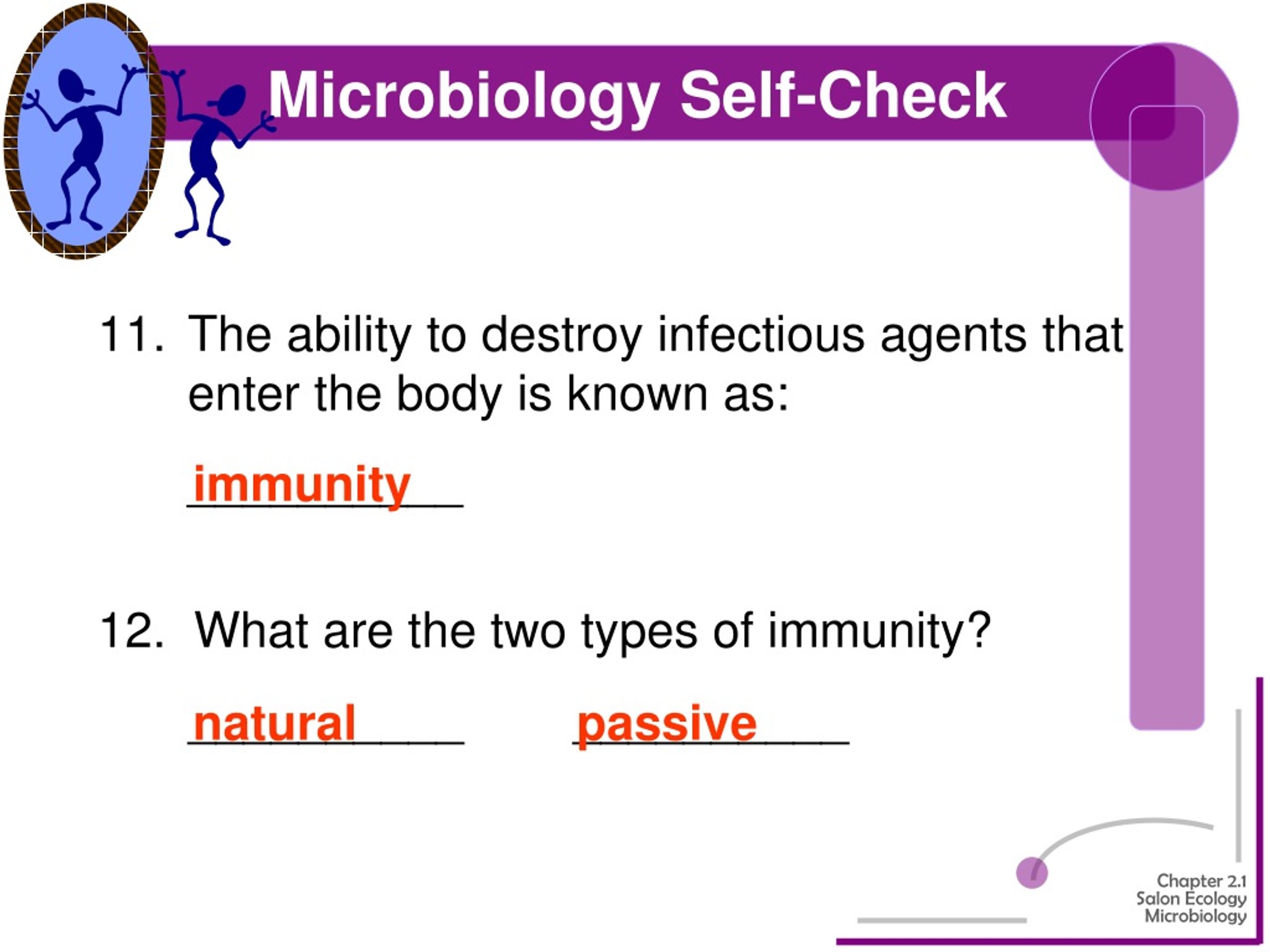 Microbiology Self-Check

11. The ability to destroy infectious agents that enter the body is known as:

immunity

12. What are the two types of immunity?

natural passive

Chapter 2.1
Salon Ecology
Microbiology